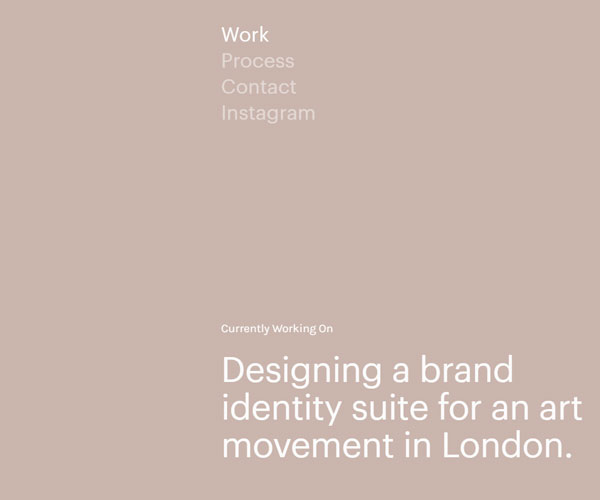 Work
Process
Contact
Instagram

Currently Working On

Designing a brand identity suite for an art movement in London.